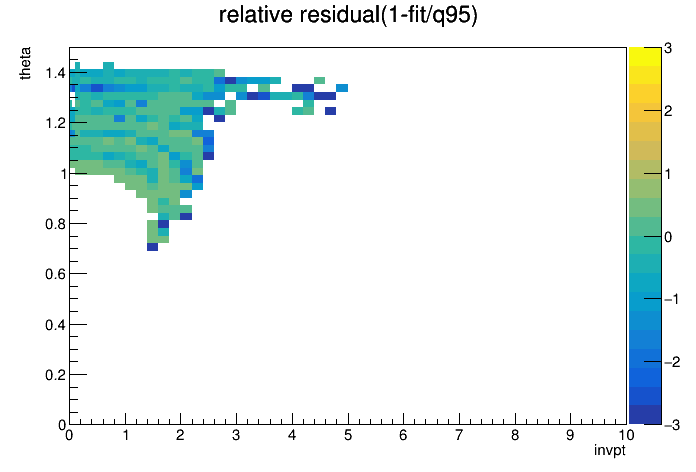 relative residual(1-fit/q95)

theta

1.4
1.2
1
0.8
0.6
0.4
0.2
0

0 1 2 3 4 5 6 7 8 9 10

invpt

3
2
1
0
−1
−2
−3